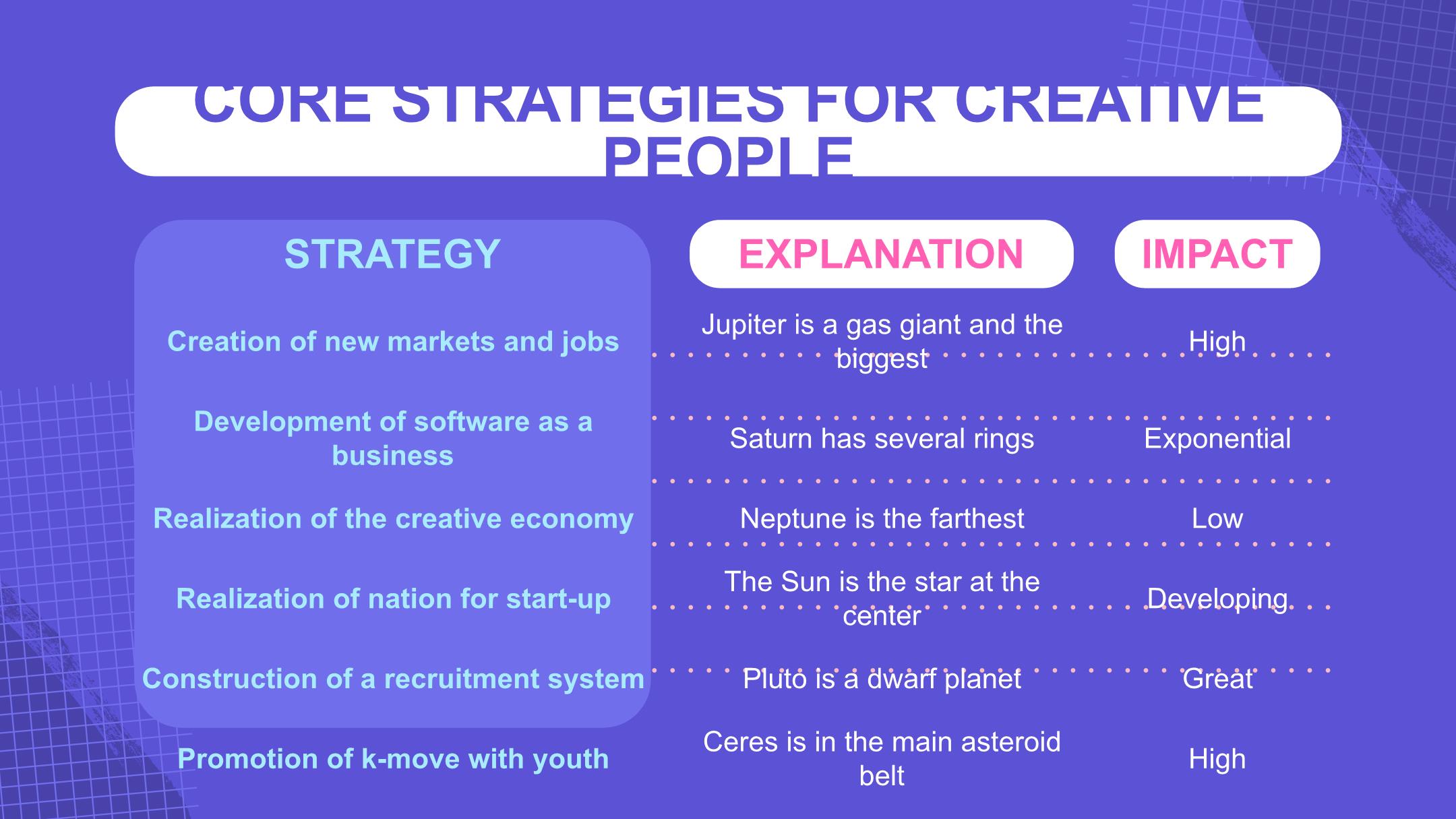 CORE STRATEGIES FOR CREATIVE PEOPLE

| STRATEGY | EXPLANATION | IMPACT |
|---|---|---|
| Creation of new markets and jobs | Jupiter is a gas giant and the biggest | High |
| Development of software as a business | Saturn has several rings | Exponential |
| Realization of the creative economy | Neptune is the farthest | Low |
| Realization of nation for start-up | The Sun is the star at the center | Developing |
| Construction of a recruitment system | Pluto is a dwarf planet | Great |
| Promotion of k-move with youth | Ceres is in the main asteroid belt | High |